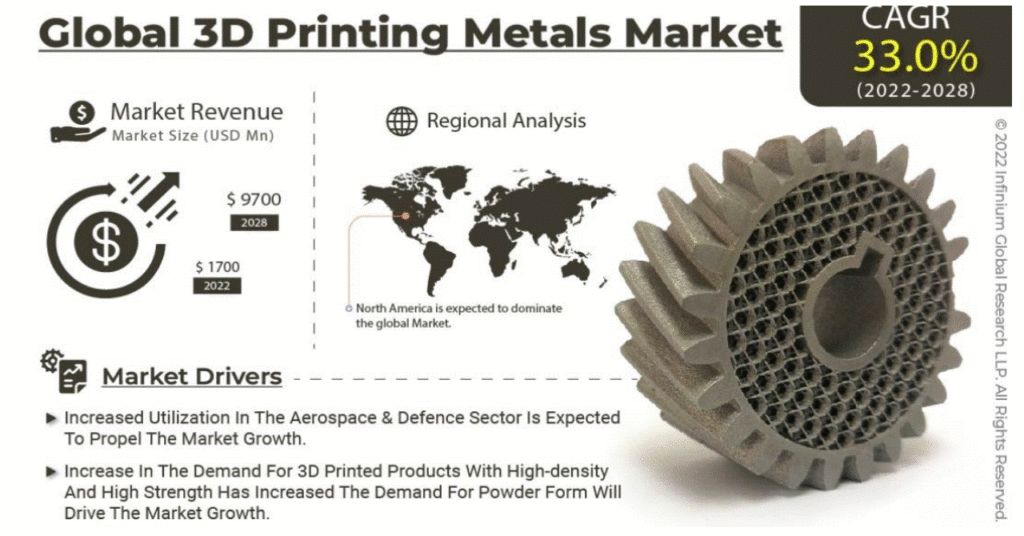 Global 3D Printing Metals Market

CAGR
33.0%
(2022-2028)

Market Revenue
Market Size (USD Mn)

$ 9700
2028

$ 1700
2022

Regional Analysis

North America is expected to dominate the global Market.

Market Drivers

Increased Utilization In The Aerospace & Defence Sector Is Expected To Propel The Market Growth.

Increase In The Demand For 3D Printed Products With High-density And High Strength Has Increased The Demand For Powder Form Will Drive The Market Growth.

© 2022 Infinium Global Research LLP. All Rights Reserved.